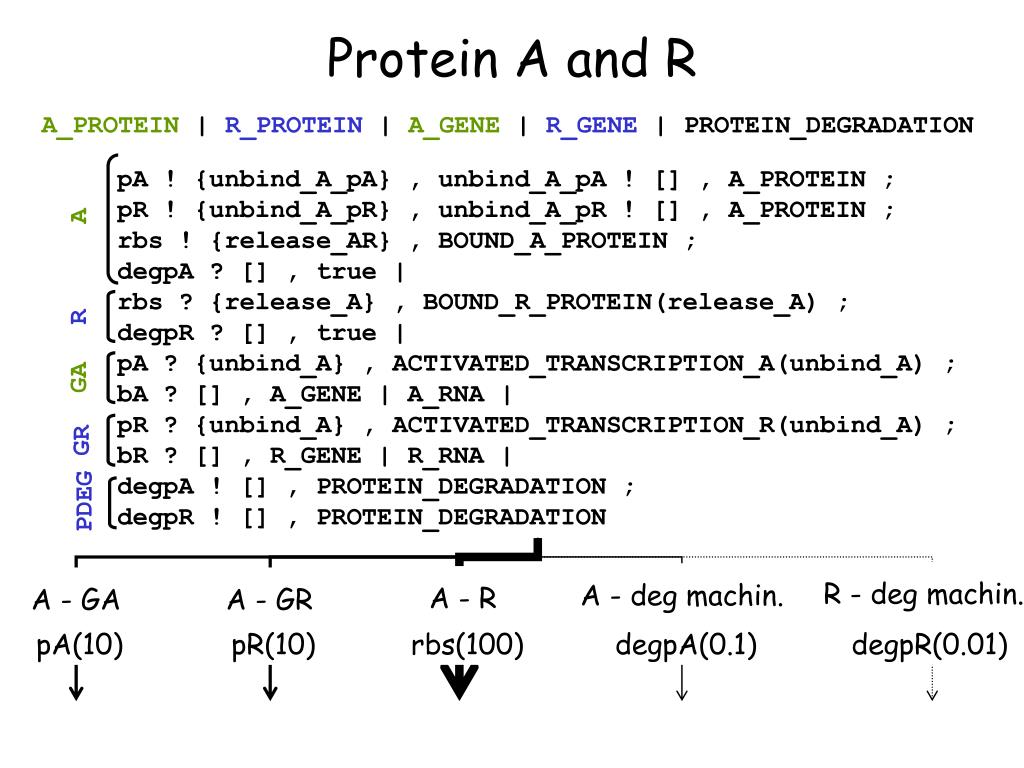 Protein A and R

A_PROTEIN | R_PROTEIN | A_GENE | R_GENE | PROTEIN_DEGRADATION

A
pA ! {unbind_A_pA} , unbind_A_pA ! [] , A_PROTEIN ;
pR ! {unbind_A_pR} , unbind_A_pR ! [] , A_PROTEIN ;
rbs ! {release_AR} , BOUND_A_PROTEIN ;
degpA ? [] , true |

R
rbs ? {release_A} , BOUND_R_PROTEIN(release_A) ;
degpR ? [] , true |

GA
pA ? {unbind_A} , ACTIVATED_TRANSCRIPTION_A(unbind_A) ;
bA ? [] , A_GENE | A_RNA |

GR
pR ? {unbind_A} , ACTIVATED_TRANSCRIPTION_R(unbind_A) ;
bR ? [] , R_GENE | R_RNA |

PDEG
degpA ! [] , PROTEIN_DEGRADATION ;
degpR ! [] , PROTEIN_DEGRADATION

A - GA
pA(10)

A - GR
pR(10)

A - R
rbs(100)

A - deg machin.
degpA(0.1)

R - deg machin.
degpR(0.01)